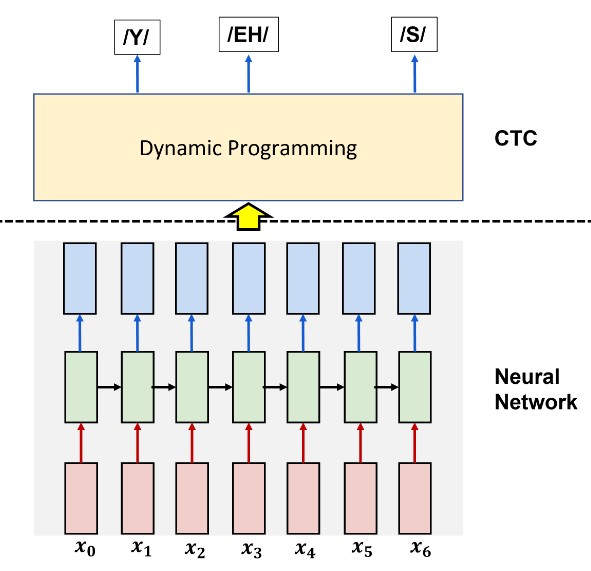 /Y/ /EH/ /S/

Dynamic Programming

CTC

Neural Network

$x_0$ $x_1$ $x_2$ $x_3$ $x_4$ $x_5$ $x_6$